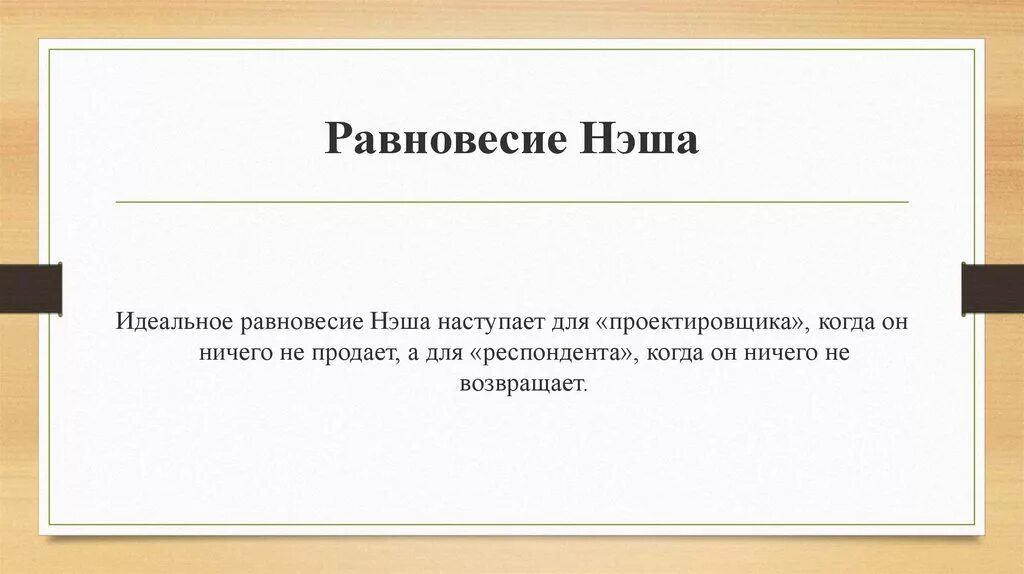 Равновесие Нэша

Идеальное равновесие Нэша наступает для «проектировщика», когда он ничего не продает, а для «респондента», когда он ничего не возвращает.